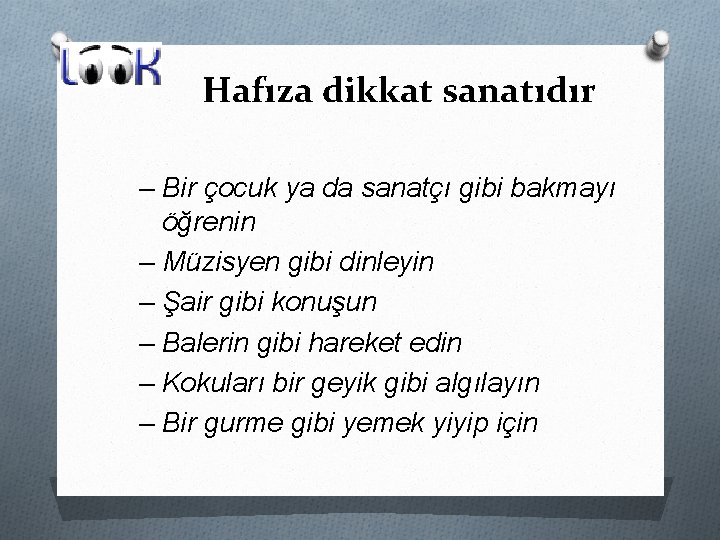 LOOK

Hafıza dikkat sanatıdır

– Bir çocuk ya da sanatçı gibi bakmayı öğrenin
– Müzisyen gibi dinleyin
– Şair gibi konuşun
– Balerin gibi hareket edin
– Kokuları bir geyik gibi algılayın
– Bir gurme gibi yemek yiyip için